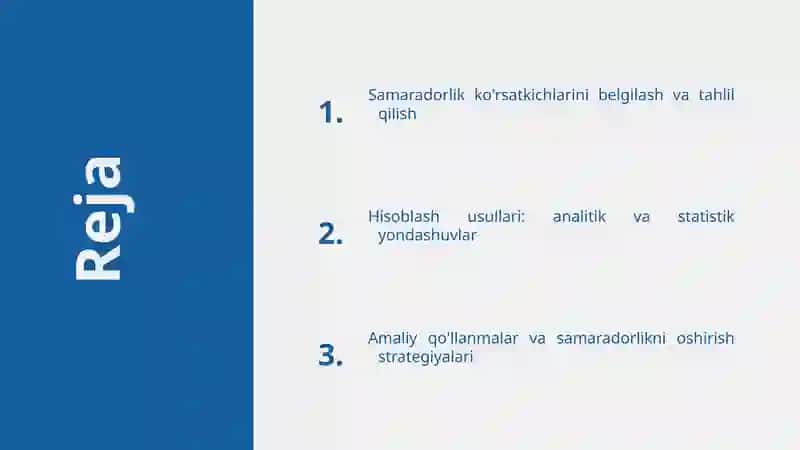 Reja

1. Samaradorlik ko'rsatkichlarini belgilash va tahlil qilish

2. Hisoblash usullari: analitik va statistik yondashuvlar

3. Amaliy qo'llanmalar va samaradorlikni oshirish strategiyalari